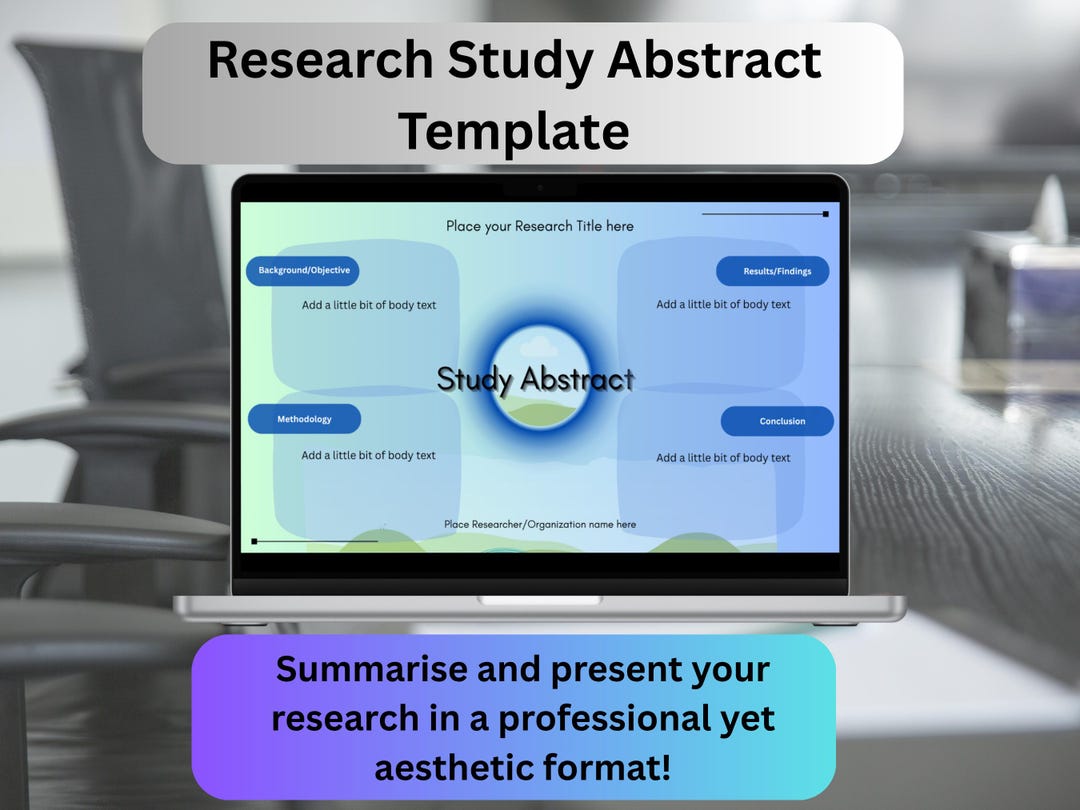 Research Study Abstract Template

Place your Research Title here

Background/Objective

Add a little bit of body text

Results/Findings

Add a little bit of body text

Study Abstract

Methodology

Add a little bit of body text

Conclusion

Add a little bit of body text

Place Researcher/Organization name here

Summarise and present your research in a professional yet aesthetic format!